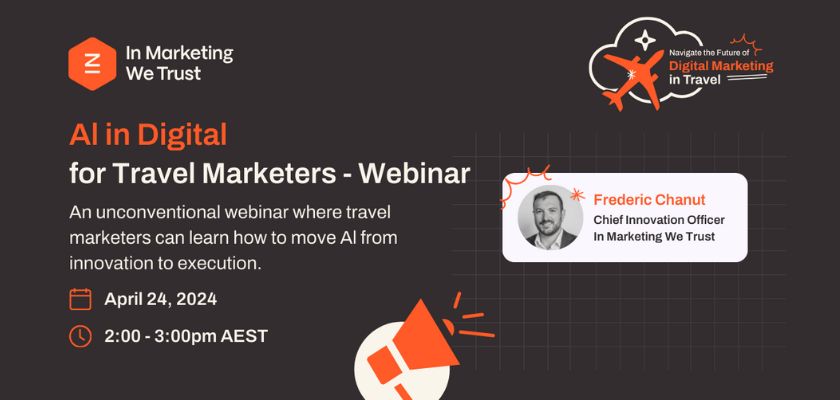 In Marketing We Trust

Navigate the Future of Digital Marketing in Travel

AI in Digital for Travel Marketers - Webinar

An unconventional webinar where travel marketers can learn how to move AI from innovation to execution.

April 24, 2024

2:00 - 3:00pm AEST

Frederic Chanut
Chief Innovation Officer
In Marketing We Trust